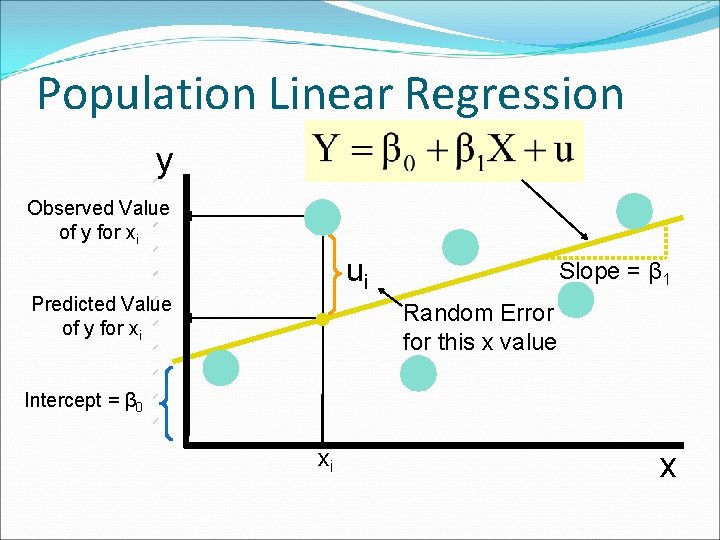 Population Linear Regression

$Y = \beta_0 + \beta_1 X + u$

y

Observed Value of y for $x_i$

$u_i$

Slope = $\beta_1$

Predicted Value of y for $x_i$

Random Error for this x value

Intercept = $\beta_0$

$x_i$

x